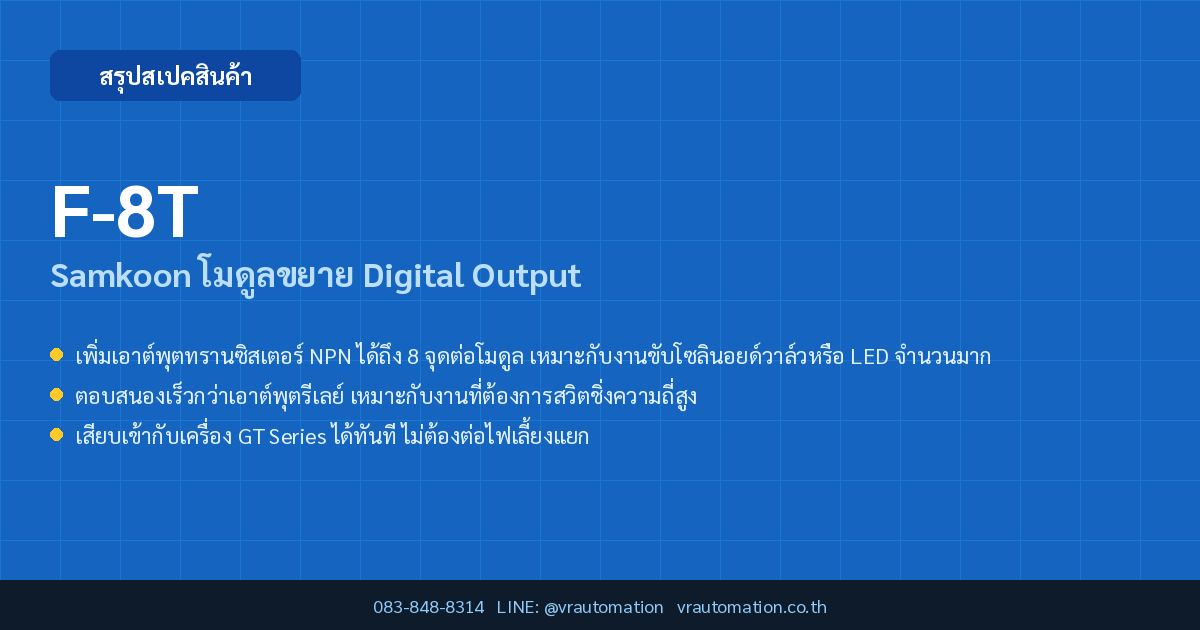 สรุปสเปคสินค้า

F-8T

Samkoon โมดูลขยาย Digital Output

เพิ่มเอาต์พุตทรานซิสเตอร์ NPN ได้ถึง 8 จุดต่อโมดูล เหมาะกับงานขับโซลินอยด์วาล์วหรือ LED จำนวนมาก

ตอบสนองเร็วกว่าเอาต์พุตรีเลย์ เหมาะกับงานที่ต้องการสวิตชิ่งความถี่สูง

เสียบเข้ากับเครื่อง GT Series ได้ทันที ไม่ต้องต่อไฟเลี้ยงแยก

083-848-8314 LINE: @vrautomation vrautomation.co.th